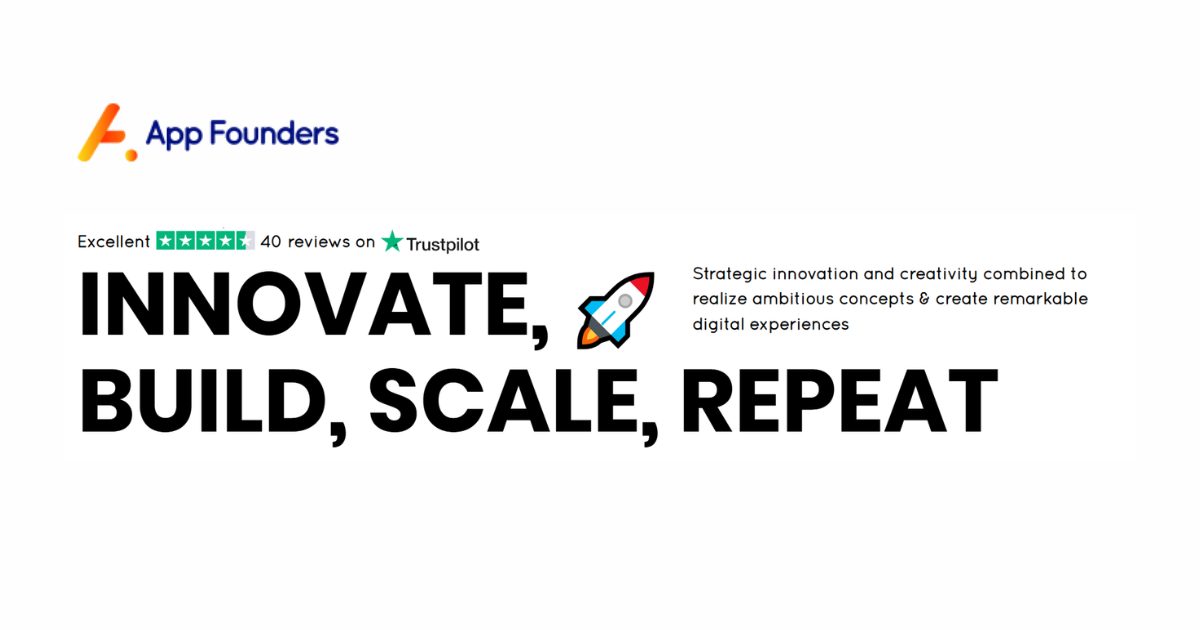 App Founders

Excellent 40 reviews on Trustpilot

INNOVATE,
BUILD, SCALE, REPEAT

Strategic innovation and creativity combined to realize ambitious concepts & create remarkable digital experiences